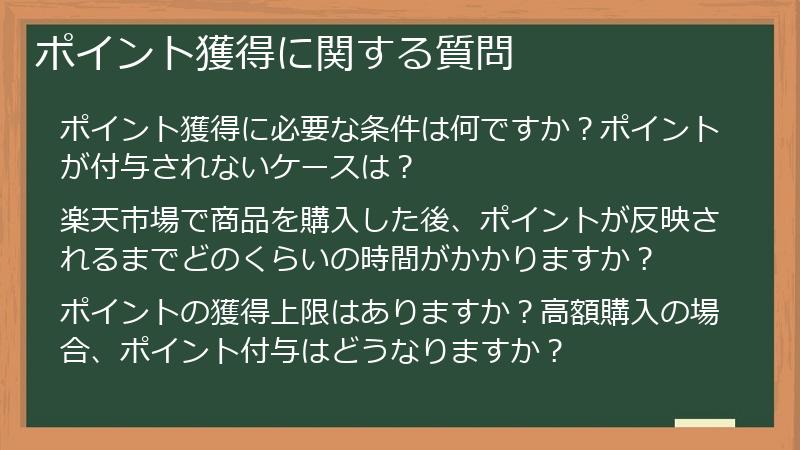 ポイント獲得に関する質問

ポイント獲得に必要な条件は何ですか？ポイントが付与されないケースは？

楽天市場で商品を購入した後、ポイントが反映されるまでどのくらいの時間がかかりますか？

ポイントの獲得上限はありますか？高額購入の場合、ポイント付与はどうなりますか？